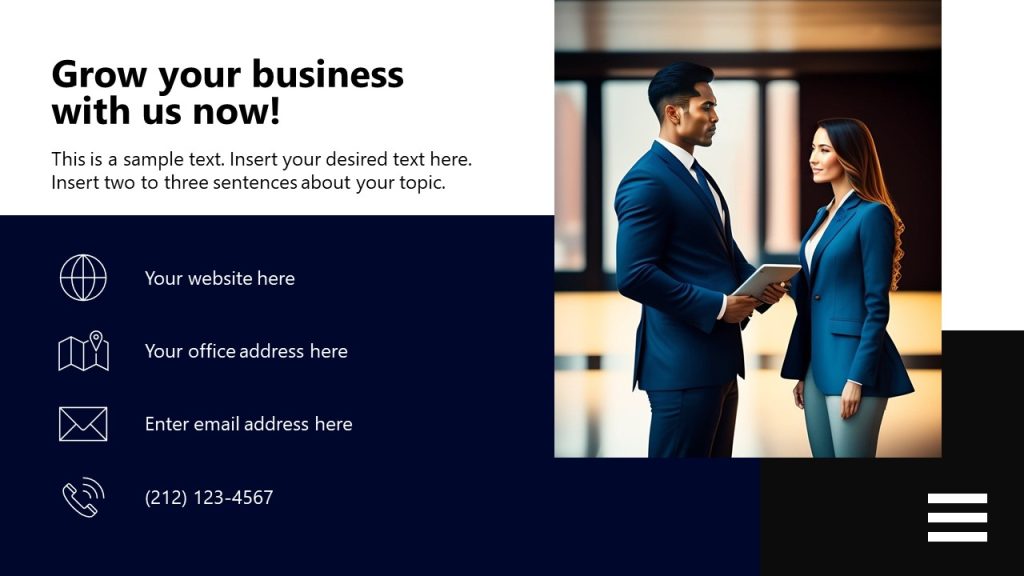 Grow your business with us now!

This is a sample text. Insert your desired text here. Insert two to three sentences about your topic.

Your website here

Your office address here

Enter email address here

(212) 123-4567